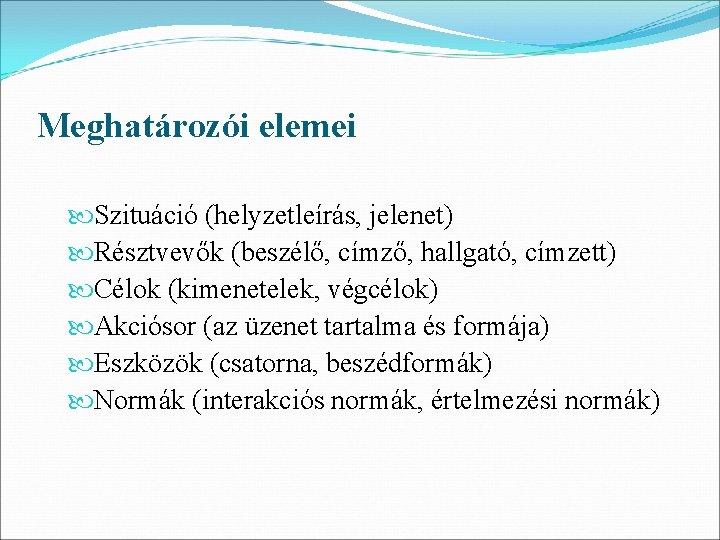 Meghatározói elemei

Szituáció (helyzetleírás, jelenet)
Résztvevők (beszélő, címző, hallgató, címzett)
Célok (kimenetelek, végcélok)
Akciósor (az üzenet tartalma és formája)
Eszközök (csatorna, beszédformák)
Normák (interakciós normák, értelmezési normák)